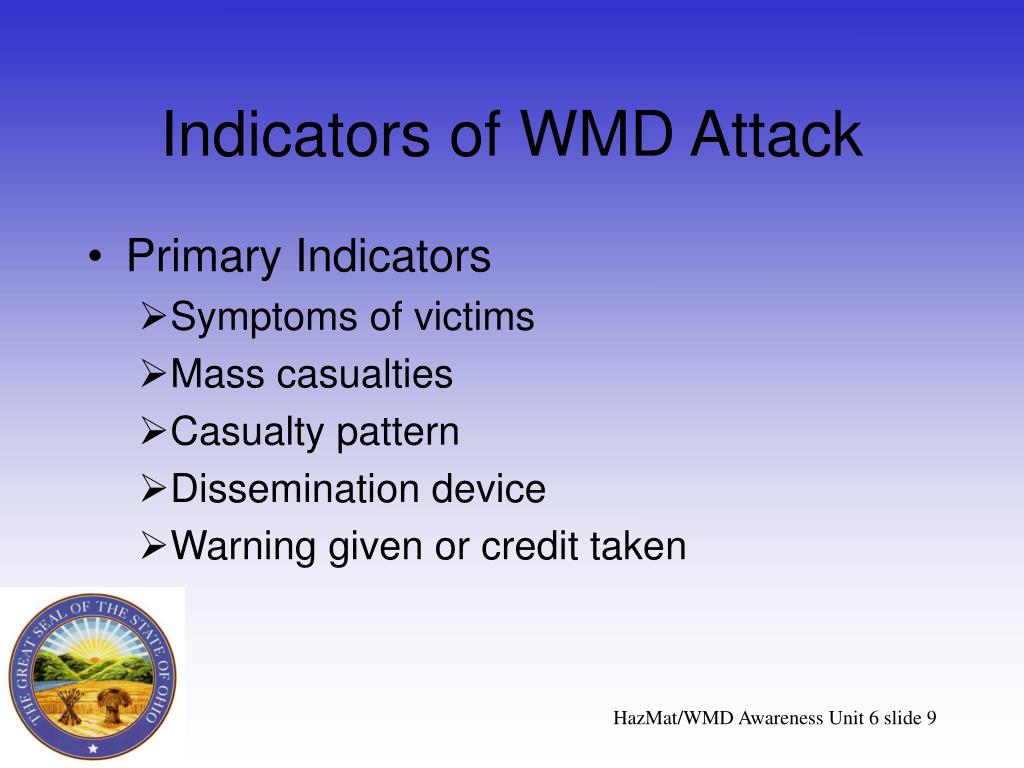 Indicators of WMD Attack

• Primary Indicators
➢Symptoms of victims
➢Mass casualties
➢Casualty pattern
➢Dissemination device
➢Warning given or credit taken

THE GREAT SEAL OF THE STATE OF OHIO

HazMat/WMD Awareness Unit 6 slide 9